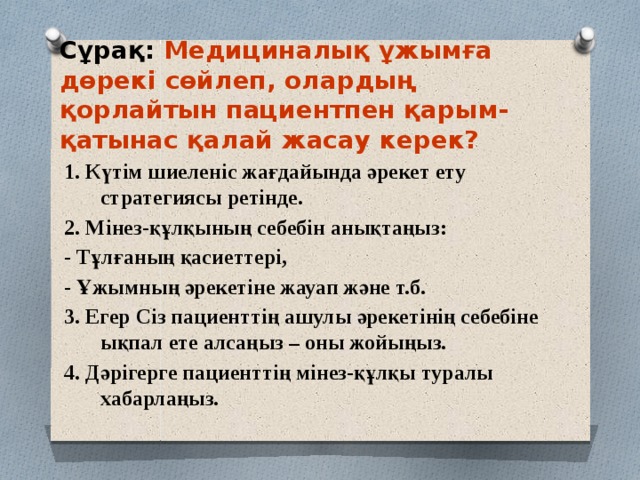 Сұрақ: Медициналық ұжымға дөрекі сөйлеп, олардың қорлайтын пациентпен қарым-қатынас қалай жасау керек?

1. Күтім шиеленіс жағдайында әрекет ету стратегиясы ретінде.

2. Мінез-құлқының себебін анықтаңыз:

- Тұлғаның қасиеттері,

- Ұжымның әрекетіне жауап және т.б.

3. Егер Сіз пациенттің ашулы әрекетінің себебіне ықпал ете алсаңыз – оны жойыңыз.

4. Дәрігерге пациенттің мінез-құлқы туралы хабарлаңыз.